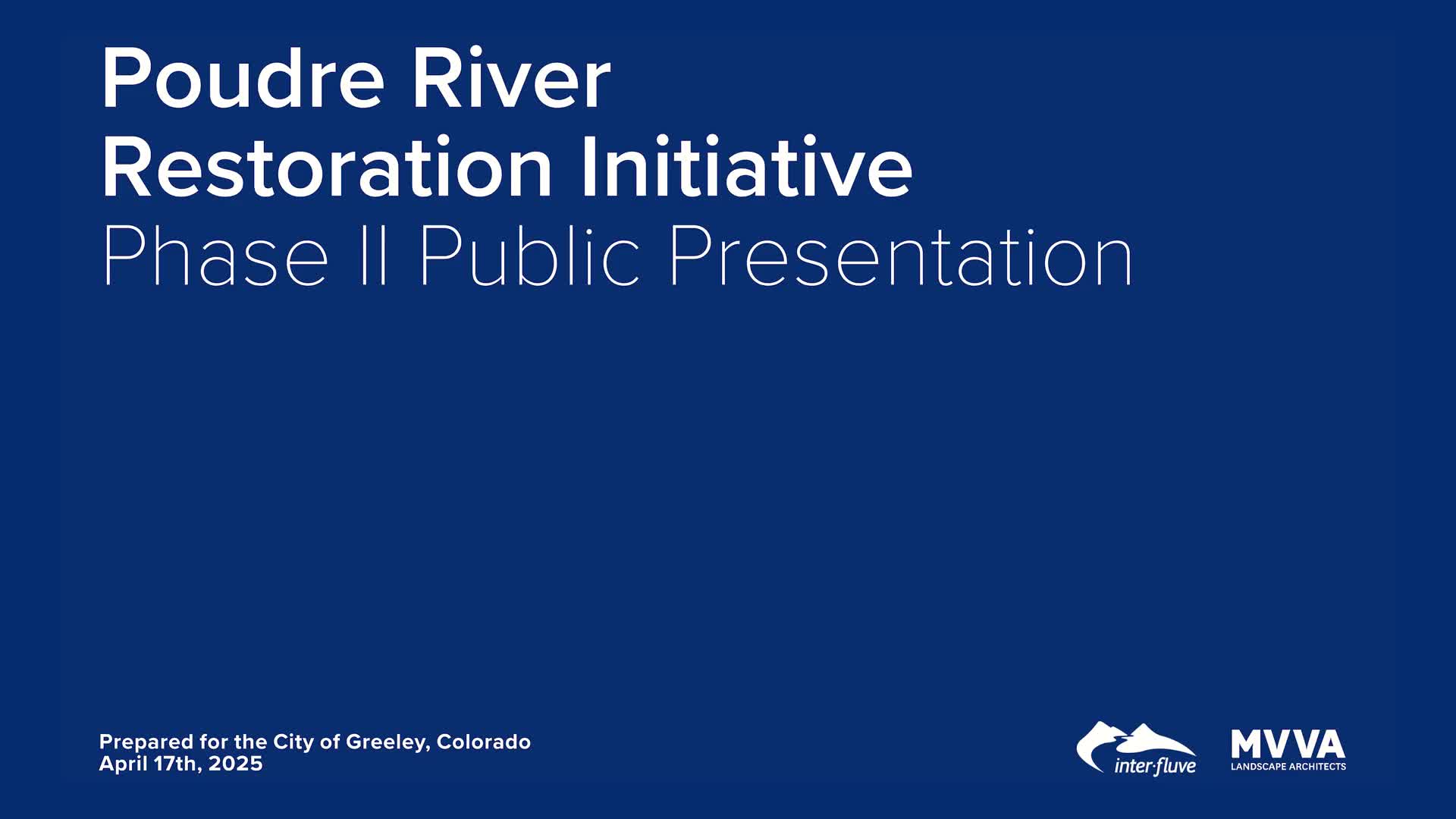 Poudre River
Restoration Initiative
Phase II Public Presentation

Prepared for the City of Greeley, Colorado
April 17th, 2025

inter·fluve

MVVA
LANDSCAPE ARCHITECTS